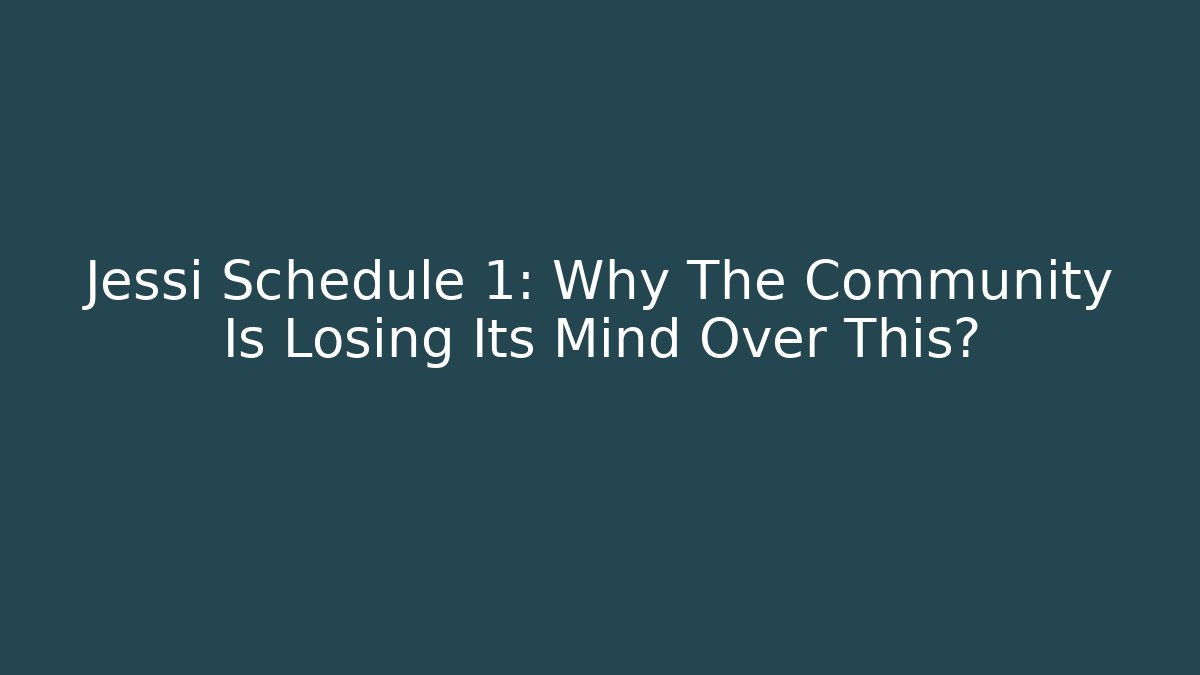 Jessi Schedule 1: Why The Community Is Losing Its Mind Over This?